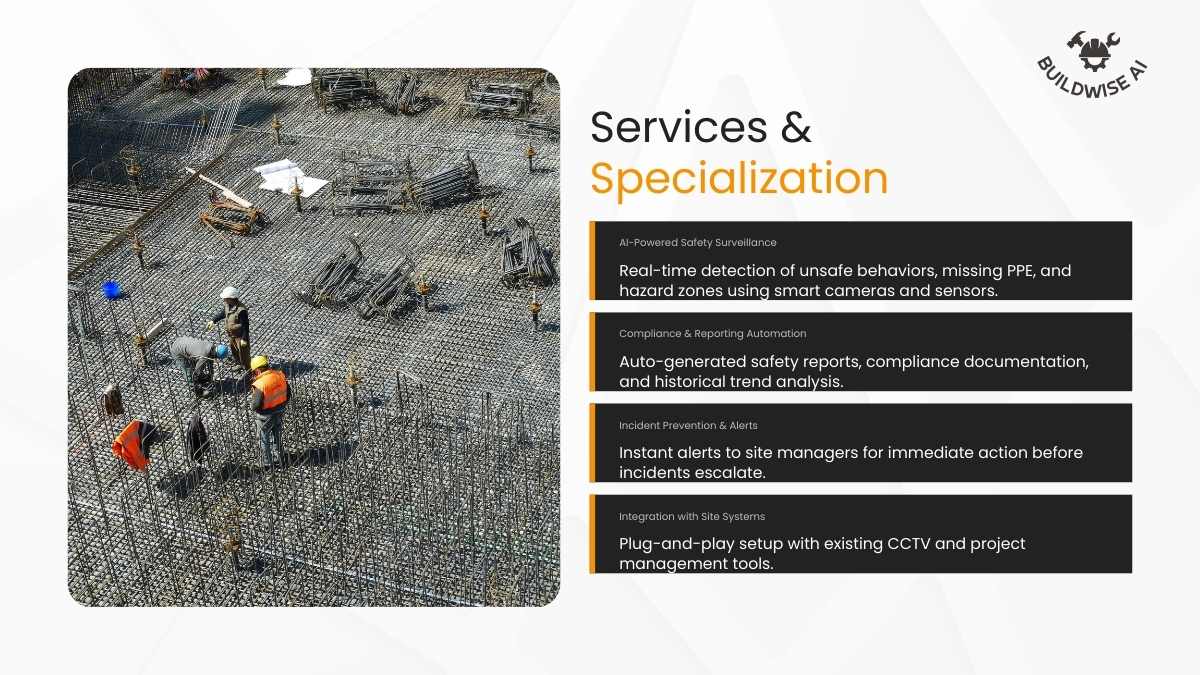 BUILDWISE AI

Services & Specialization

AI-Powered Safety Surveillance

Real-time detection of unsafe behaviors, missing PPE, and hazard zones using smart cameras and sensors.

Compliance & Reporting Automation

Auto-generated safety reports, compliance documentation, and historical trend analysis.

Incident Prevention & Alerts

Instant alerts to site managers for immediate action before incidents escalate.

Integration with Site Systems

Plug-and-play setup with existing CCTV and project management tools.